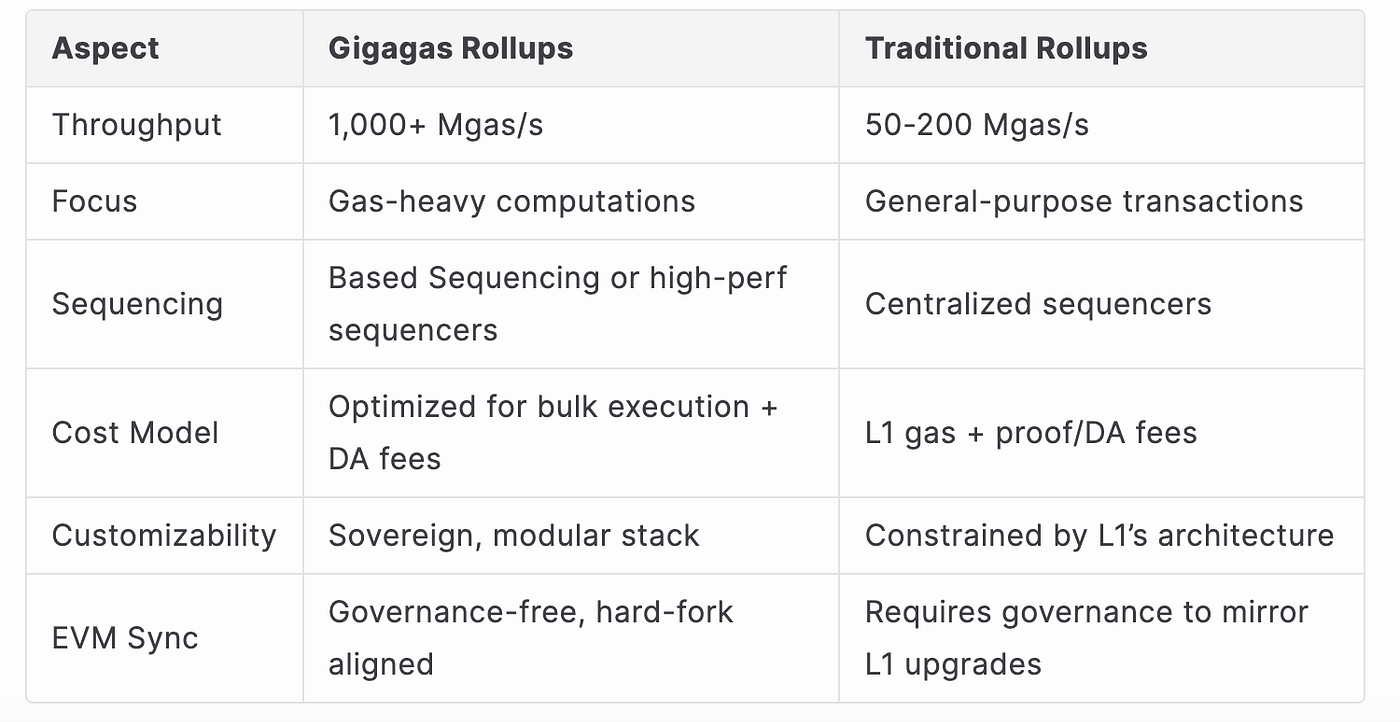 | Aspect | Gigagas Rollups | Traditional Rollups |
|---|---|---|
| Throughput | 1,000+ Mgas/s | 50-200 Mgas/s |
| Focus | Gas-heavy computations | General-purpose transactions |
| Sequencing | Based Sequencing or high-perf sequencers | Centralized sequencers |
| Cost Model | Optimized for bulk execution + DA fees | L1 gas + proof/DA fees |
| Customizability | Sovereign, modular stack | Constrained by L1's architecture |
| EVM Sync | Governance-free, hard-fork aligned | Requires governance to mirror L1 upgrades |